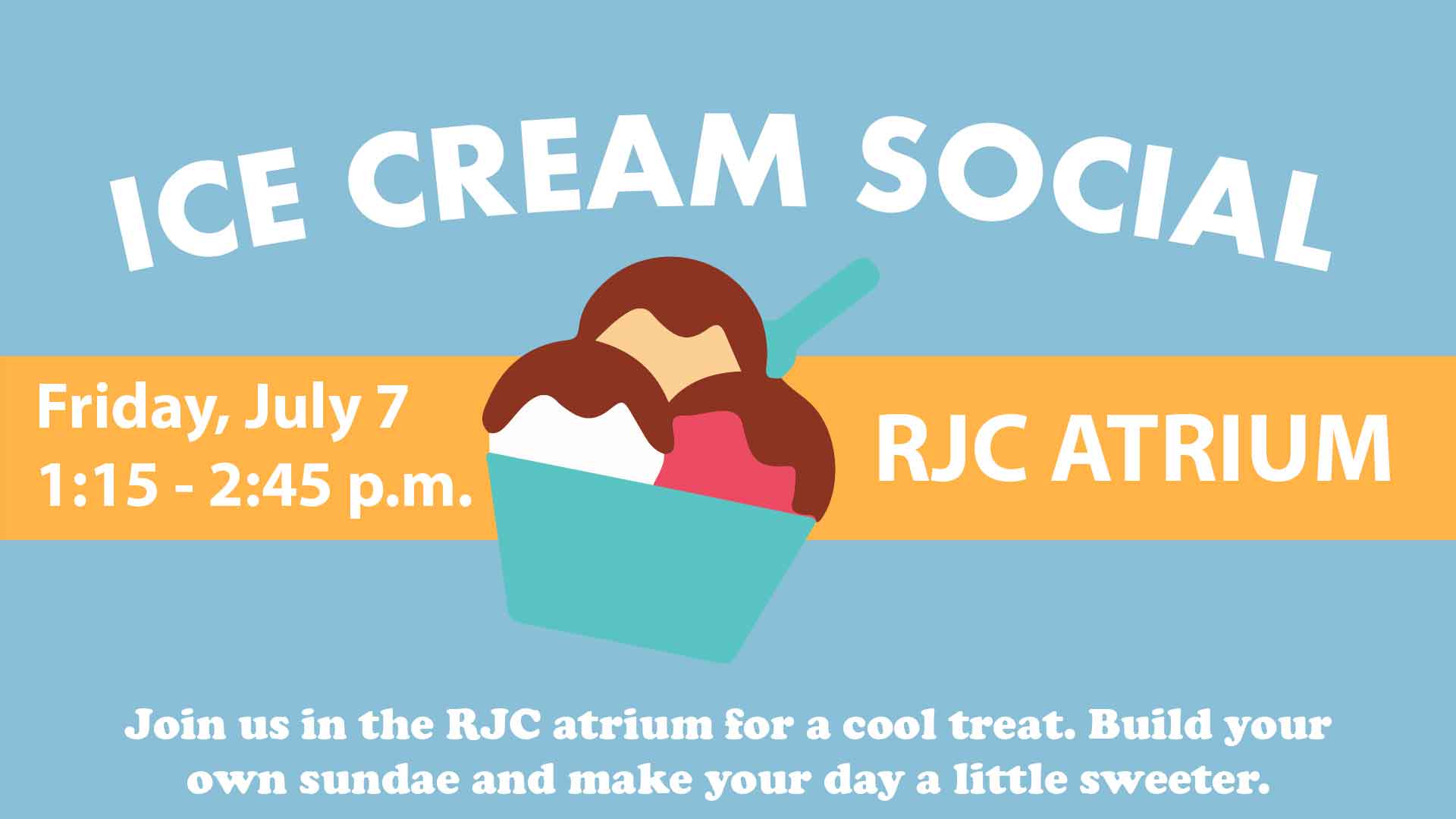 ICE CREAM SOCIAL

Friday, July 7
1:15 - 2:45 p.m.

RJC ATRIUM

Join us in the RJC atrium for a cool treat. Build your own sundae and make your day a little sweeter.